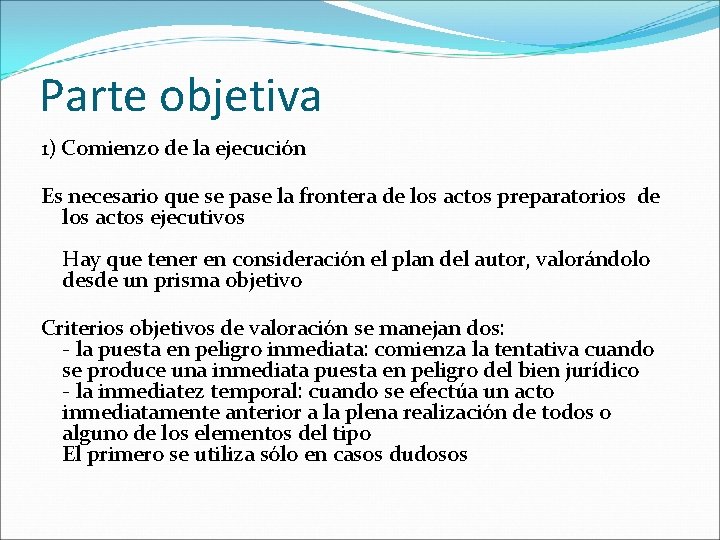 Parte objetiva

1) Comienzo de la ejecución

Es necesario que se pase la frontera de los actos preparatorios de los actos ejecutivos

Hay que tener en consideración el plan del autor, valorándolo desde un prisma objetivo

Criterios objetivos de valoración se manejan dos:
- la puesta en peligro inmediata: comienza la tentativa cuando se produce una inmediata puesta en peligro del bien jurídico
- la inmediatez temporal: cuando se efectúa un acto inmediatamente anterior a la plena realización de todos o alguno de los elementos del tipo
El primero se utiliza sólo en casos dudosos